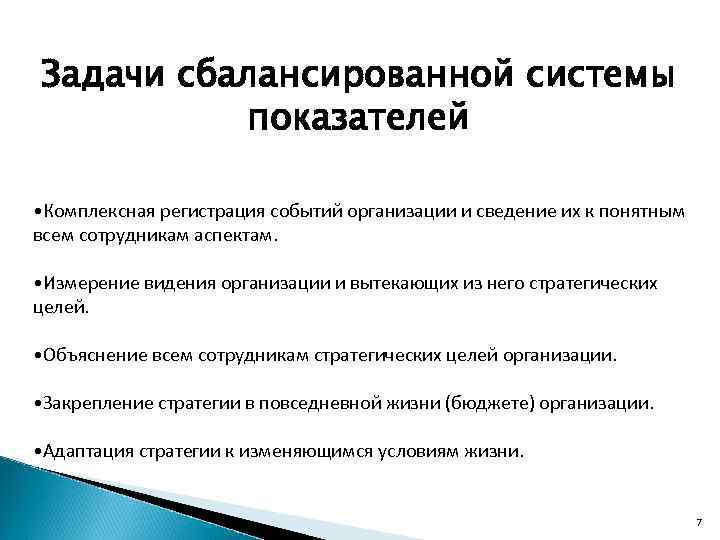 Задачи сбалансированной системы показателей

•Комплексная регистрация событий организации и сведение их к понятным всем сотрудникам аспектам.

•Измерение видения организации и вытекающих из него стратегических целей.

•Объяснение всем сотрудникам стратегических целей организации.

•Закрепление стратегии в повседневной жизни (бюджете) организации.

•Адаптация стратегии к изменяющимся условиям жизни.

7